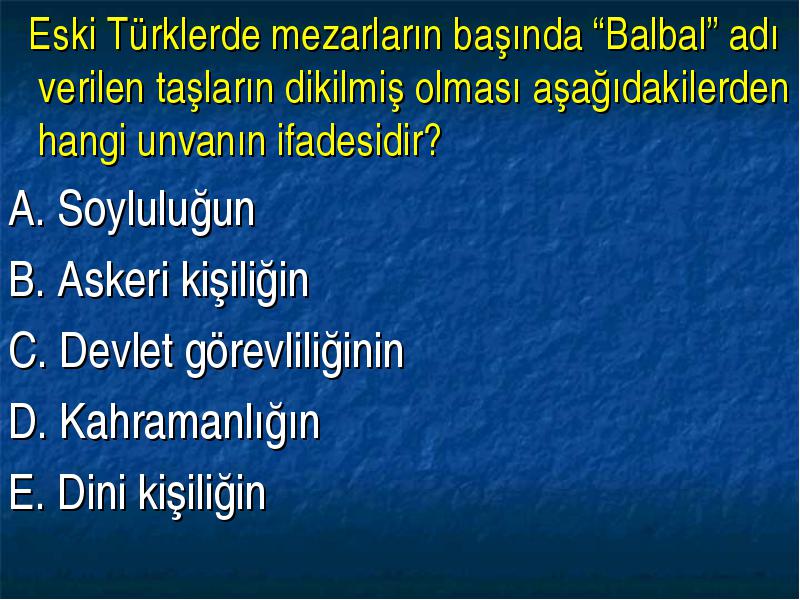 Eski Türklerde mezarların başında “Balbal” adı verilen taşların dikilmiş olması aşağıdakilerden hangi unvanın ifadesidir?

A. Soyluluğun

B. Askeri kişiliğin

C. Devlet görevliliğinin

D. Kahramanlığın

E. Dini kişiliğin